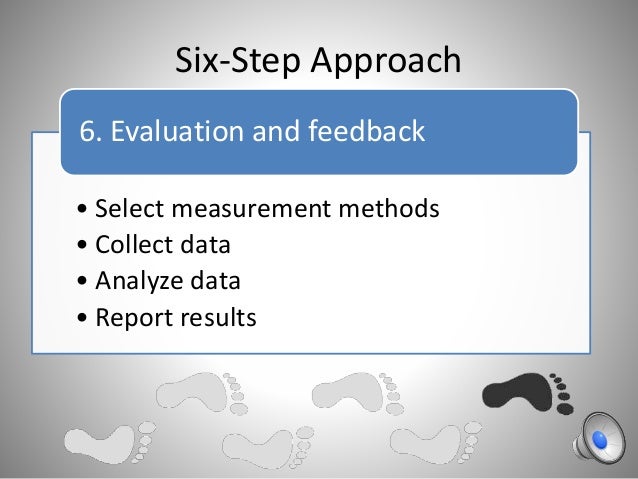 Six-Step Approach

6. Evaluation and feedback

• Select measurement methods
• Collect data
• Analyze data
• Report results